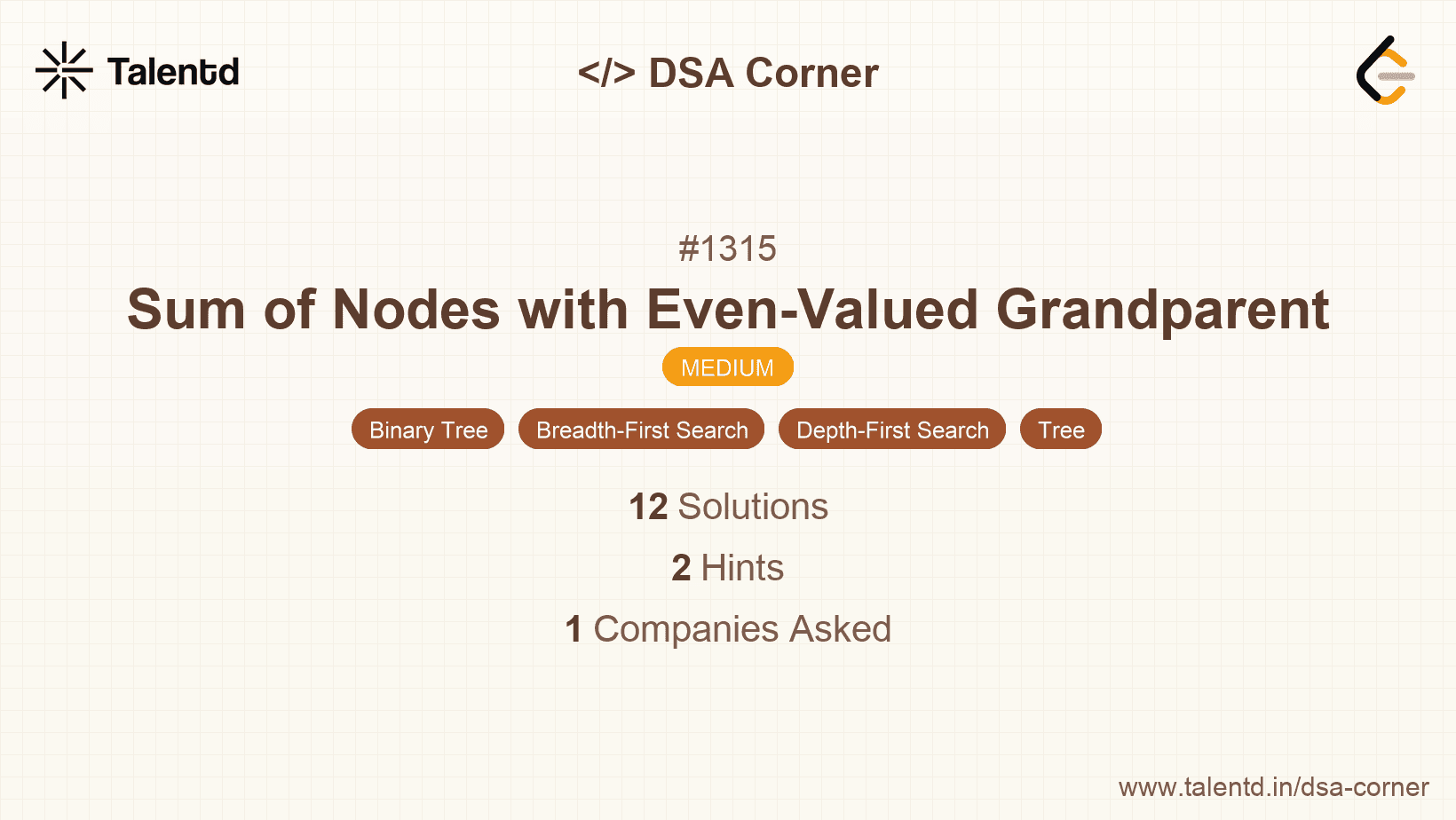 Talentd

</> DSA Corner

#1315

Sum of Nodes with Even-Valued Grandparent

MEDIUM

Binary Tree Breadth-First Search Depth-First Search Tree

12 Solutions

2 Hints

1 Companies Asked

www.talentd.in/dsa-corner